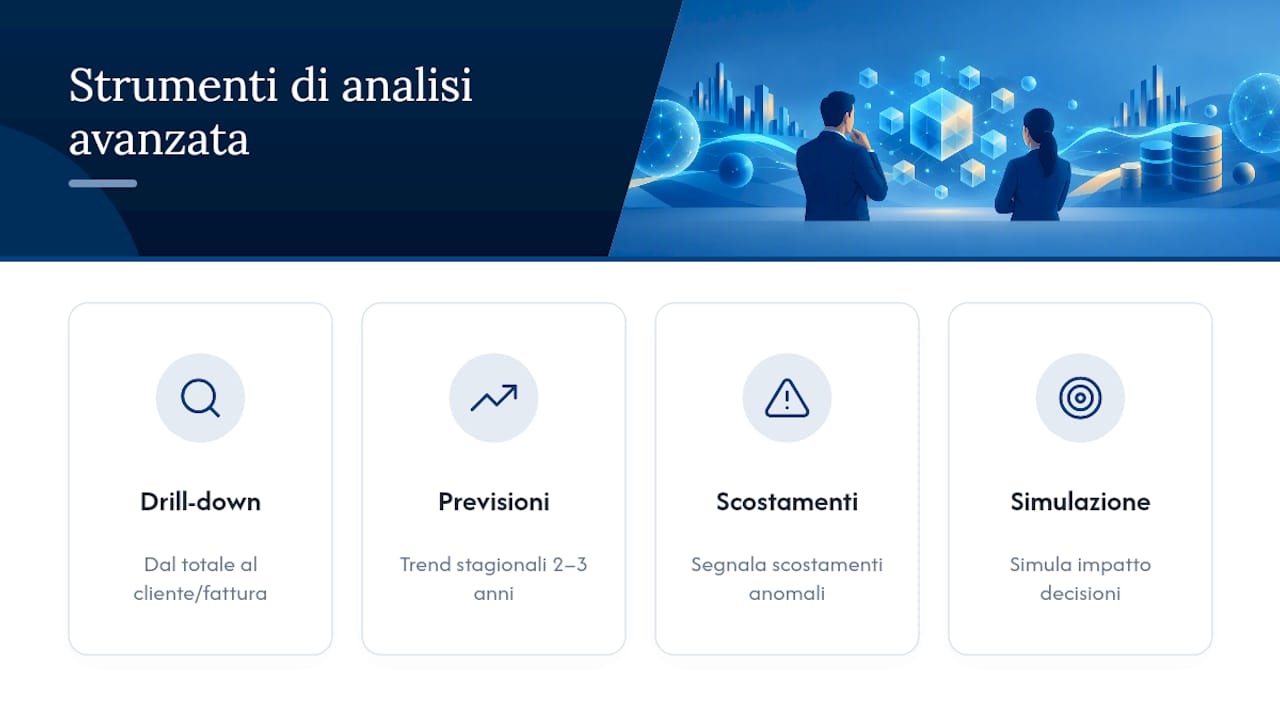 Strumenti di analisi avanzata

Drill-down

Dal totale al cliente/fattura

Previsioni

Trend stagionali 2–3 anni

Scostamenti

Segnala scostamenti anomali

Simulazione

Simula impatto decisioni